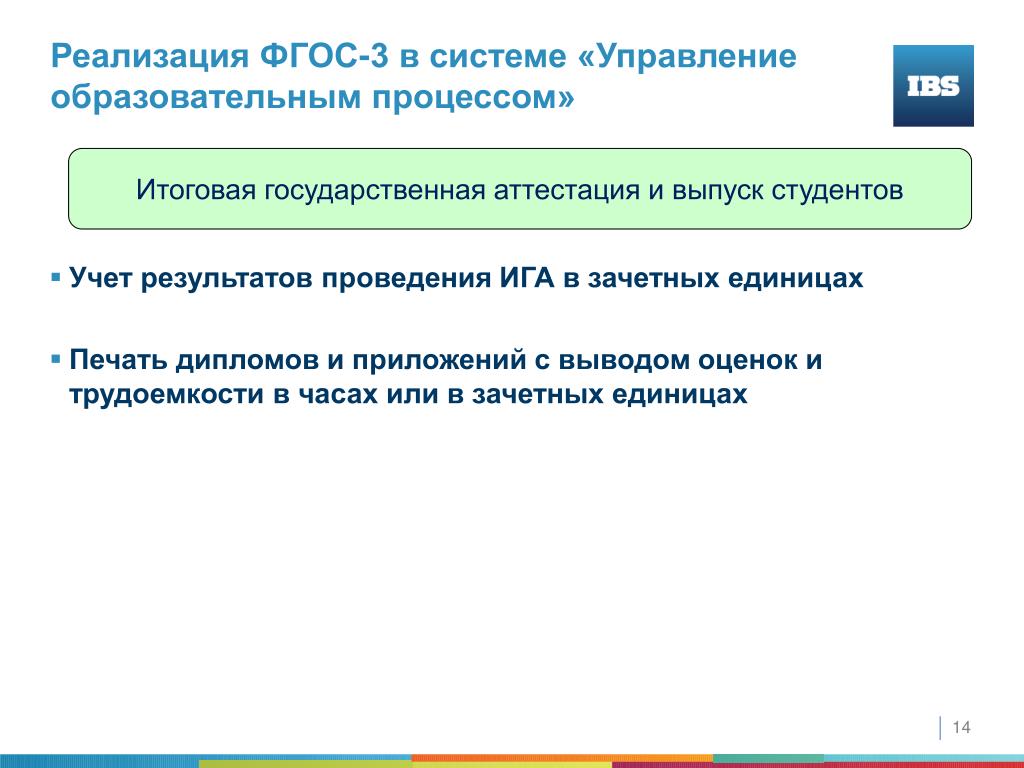 Реализация ФГОС-3 в системе «Управление образовательным процессом»

IBS

Итоговая государственная аттестация и выпуск студентов

▪ Учет результатов проведения ИГА в зачетных единицах

▪ Печать дипломов и приложений с выводом оценок и трудоемкости в часах или в зачетных единицах

14